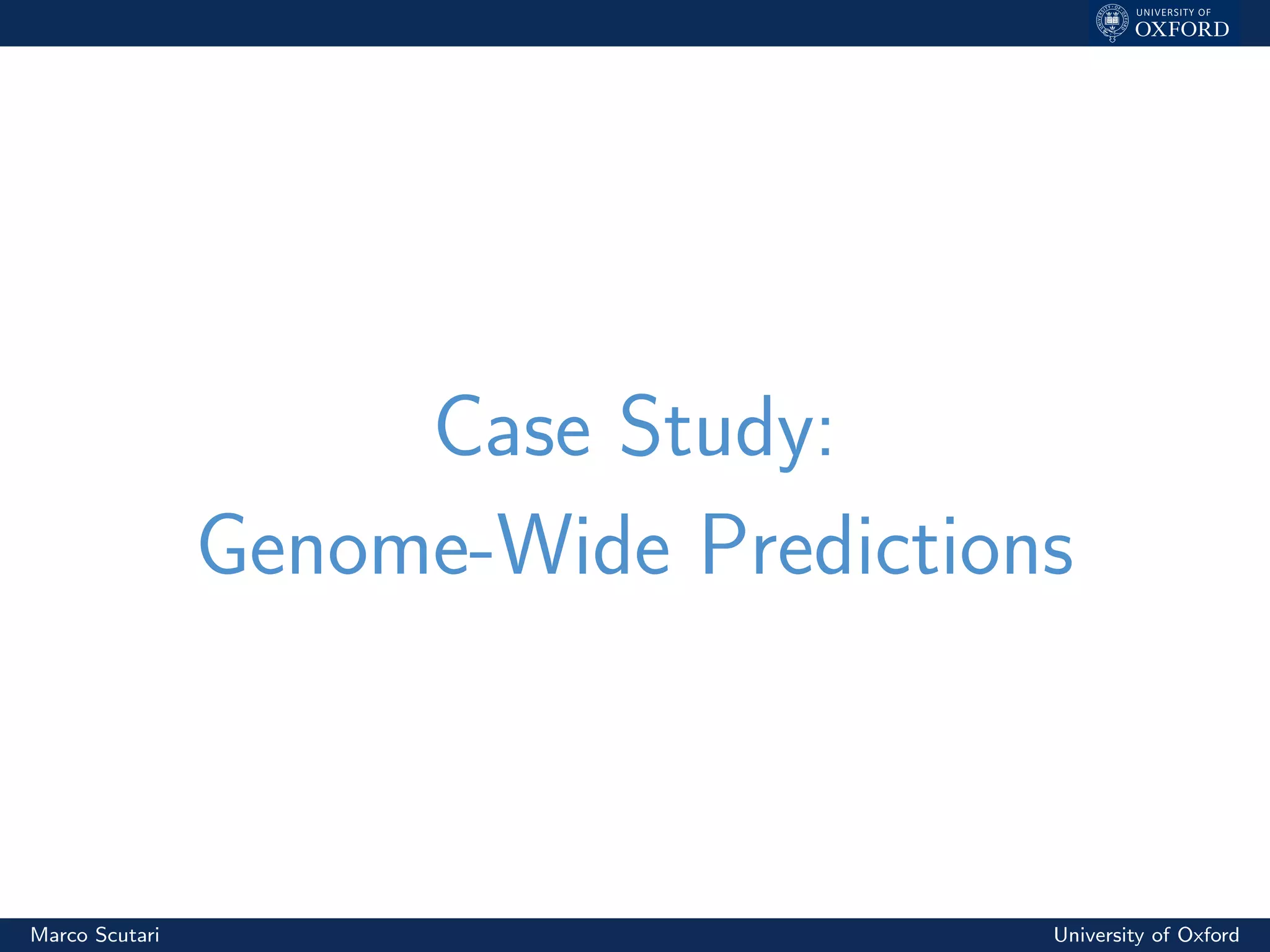 UNIVERSITY OF
OXFORD

Case Study:
Genome-Wide Predictions

Marco Scutari

University of Oxford